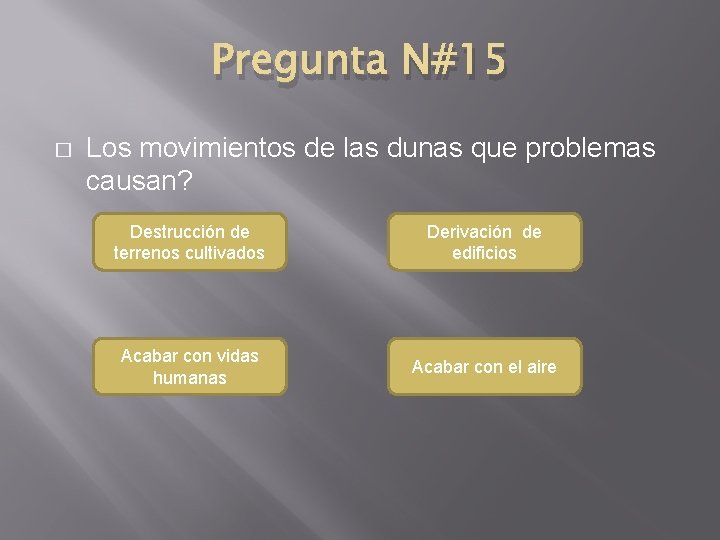 Pregunta N#15

Los movimientos de las dunas que problemas causan?

Destrucción de terrenos cultivados

Derivación de edificios

Acabar con vidas humanas

Acabar con el aire